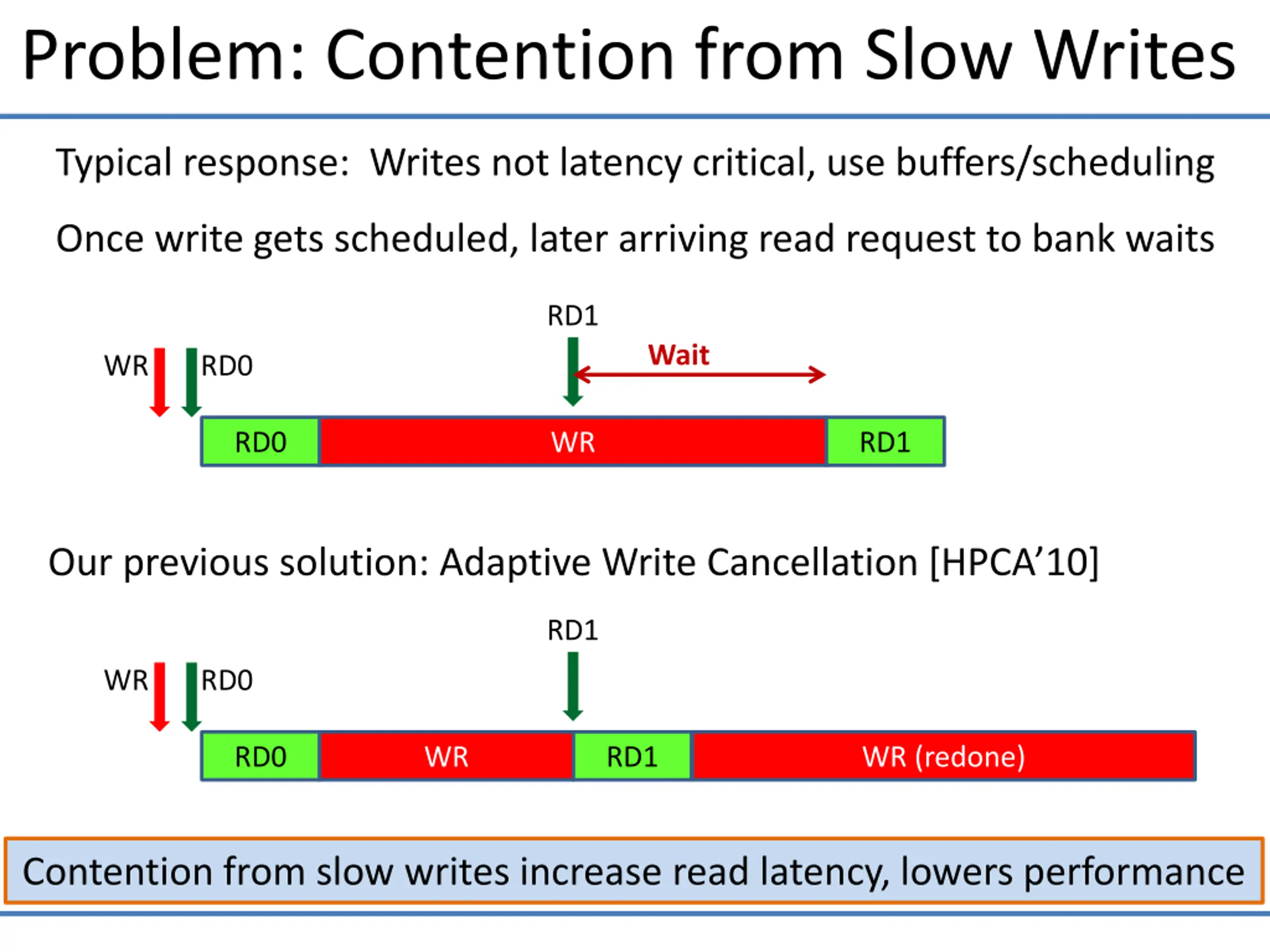 Problem: Contention from Slow Writes

Typical response: Writes not latency critical, use buffers/scheduling

Once write gets scheduled, later arriving read request to bank waits

RD1

WR RD0

Wait

RD0 WR RD1

Our previous solution: Adaptive Write Cancellation [HPCA'10]

RD1

WR RD0

RD0 WR RD1 WR (redone)

Contention from slow writes increase read latency, lowers performance